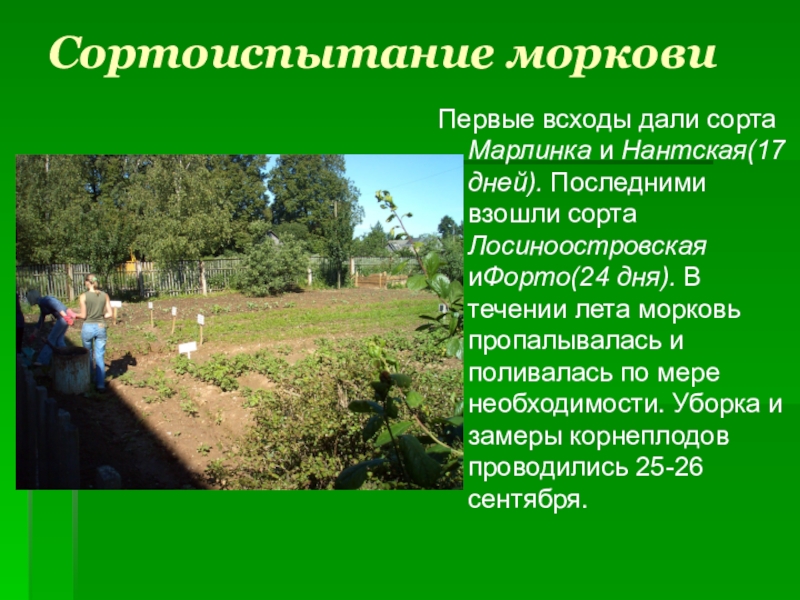 Сортоиспытание моркови

Первые всходы дали сорта Марлинка и Нантская(17 дней). Последними взошли сорта Лосиноостровская иФорто(24 дня). В течении лета морковь пропалывалась и поливалась по мере необходимости. Уборка и замеры корнеплодов проводились 25-26 сентября.